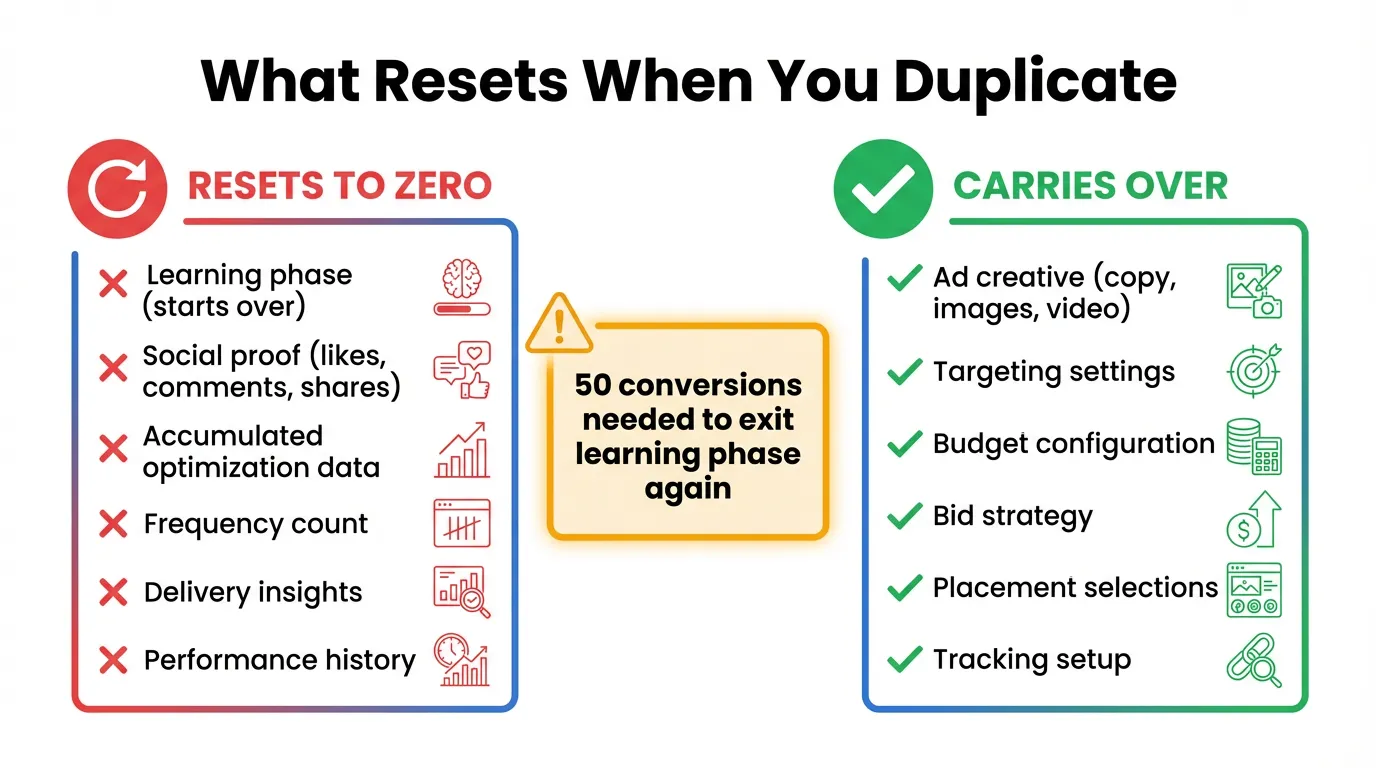 What Resets When You Duplicate

RESETS TO ZERO

Learning phase (starts over)

Social proof (likes, comments, shares)

Accumulated optimization data

Frequency count

Delivery insights

Performance history

50 conversions needed to exit learning phase again

CARRIES OVER

Ad creative (copy, images, video)

Targeting settings

Budget configuration

Bid strategy

Placement selections

Tracking setup